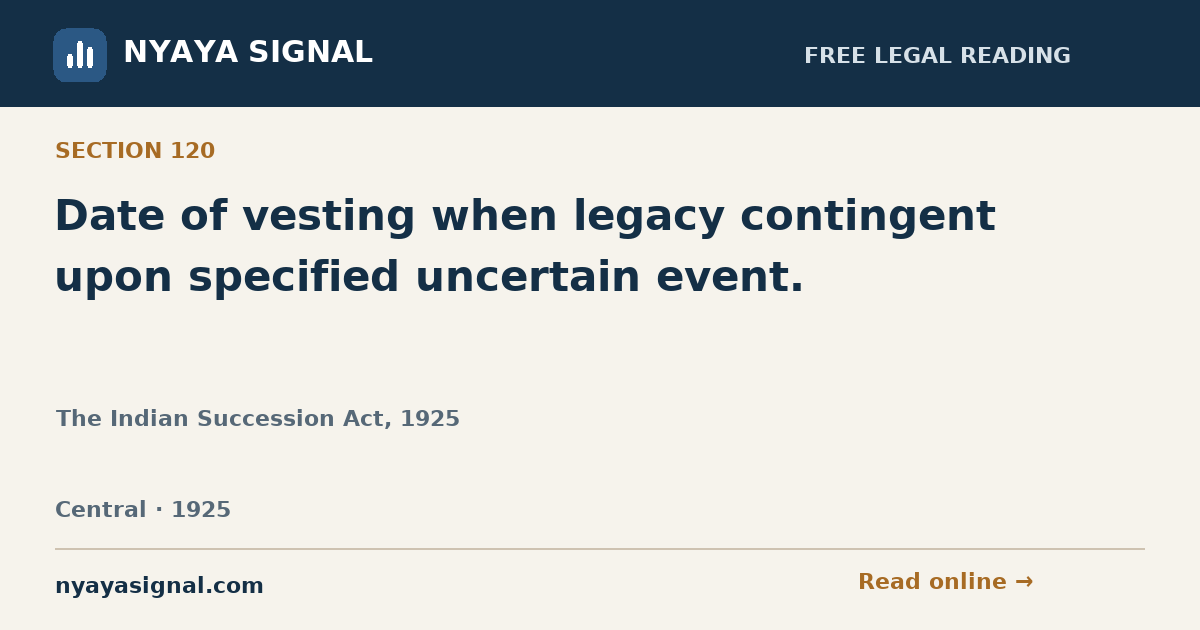 NYAYA SIGNAL

FREE LEGAL READING

SECTION 120

Date of vesting when legacy contingent upon specified uncertain event.

The Indian Succession Act, 1925

Central · 1925

nyayasignal.com

Read online →